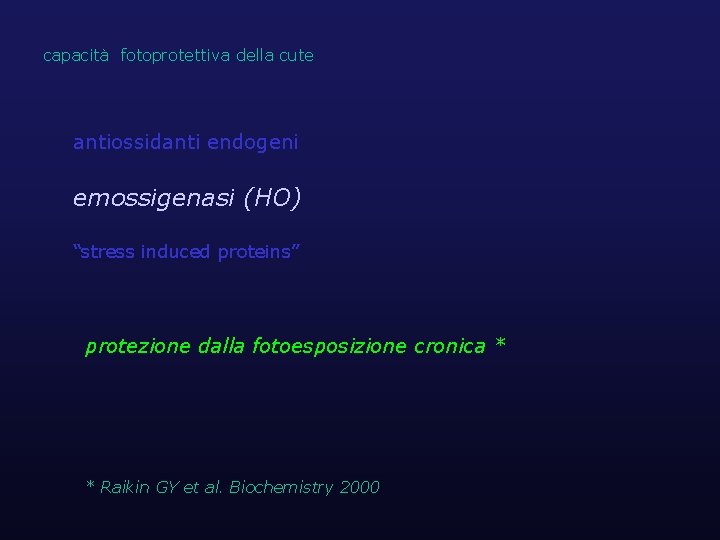 capacità fotoprotettiva della cute

antiossidanti endogeni

emossigenasi (HO)

“stress induced proteins”

protezione dalla fotoesposizione cronica *

* Raikin GY et al. Biochemistry 2000